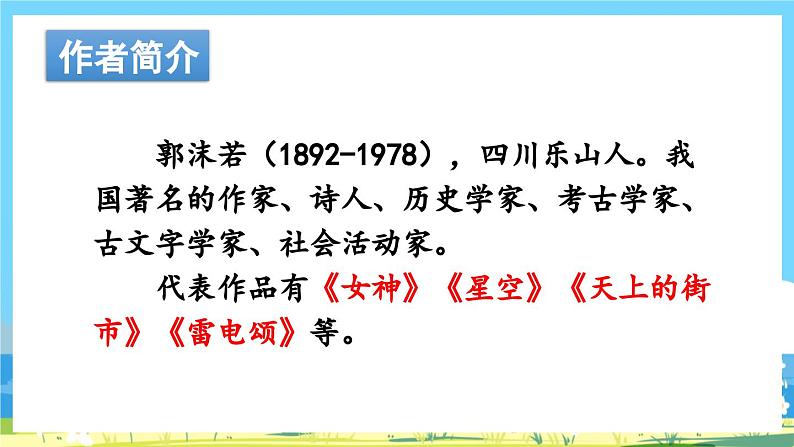 作者简介

郭沫若（1892-1978），四川乐山人。我国著名的作家、诗人、历史学家、考古学家、古文字学家、社会活动家。

代表作品有《女神》《星空》《天上的街市》《雷电颂》等。